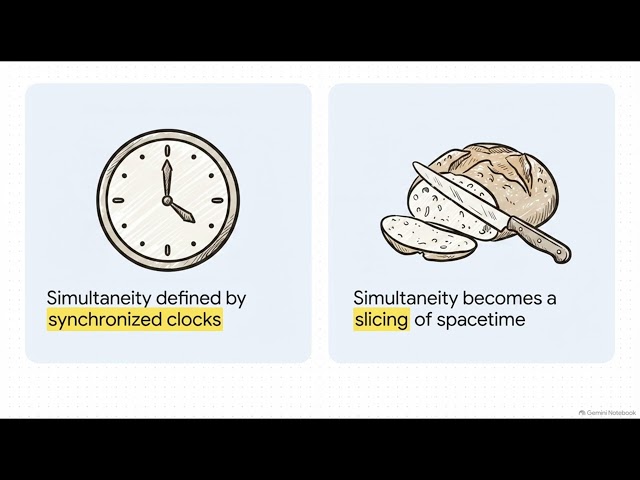 Simultaneity defined by synchronized clocks

Simultaneity becomes a slicing of spacetime

Gemini Notebook